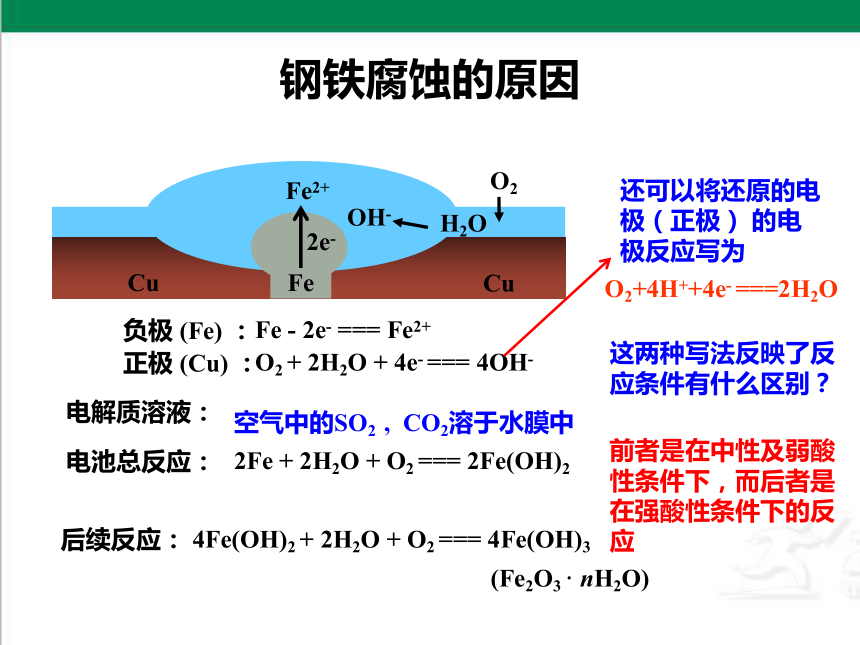 钢铁腐蚀的原因

$Fe^{2+}$

$O_2$

$OH^-$

$H_2O$

$2e^-$

Cu

Fe

Cu

负极 (Fe) ：$Fe - 2e^- === Fe^{2+}$

正极 (Cu) ：$O_2 + 2H_2O + 4e^- === 4OH^-$

电解质溶液： 空气中的$SO_2$，$CO_2$溶于水膜中

电池总反应： $2Fe + 2H_2O + O_2 === 2Fe(OH)_2$

后续反应： $4Fe(OH)_2 + 2H_2O + O_2 === 4Fe(OH)_3$

$(Fe_2O_3 \cdot nH_2O)$

还可以将还原的电极（正极）的电极反应写为

$O_2+4H^++4e^- ===2H_2O$

这两种写法反映了反应条件有什么区别？

前者是在中性及弱酸性条件下，而后者是在强酸性条件下的反应